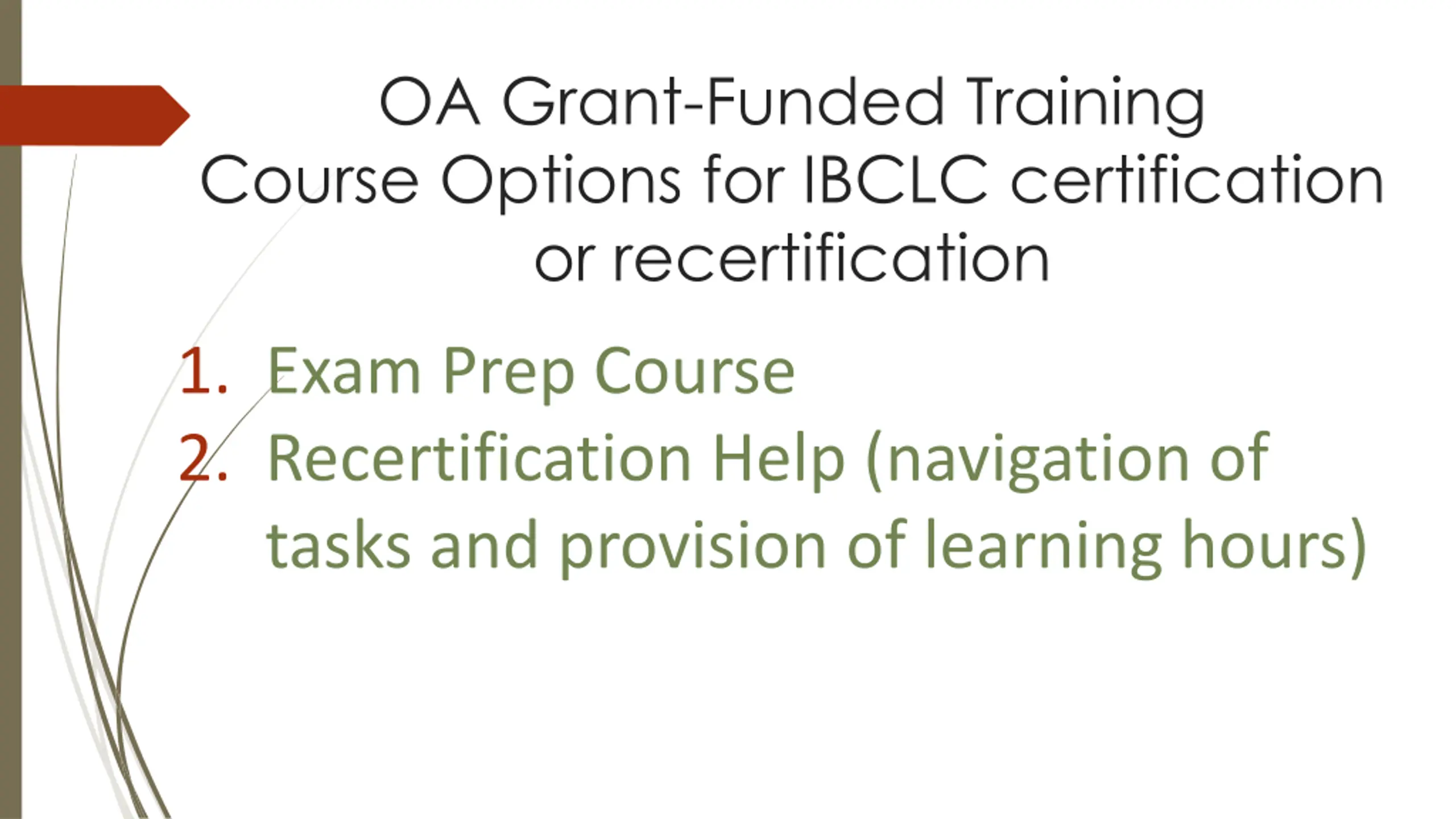 OA Grant-Funded Training Course Options for IBCLC certification or recertification

1. Exam Prep Course
2. Recertification Help (navigation of tasks and provision of learning hours)